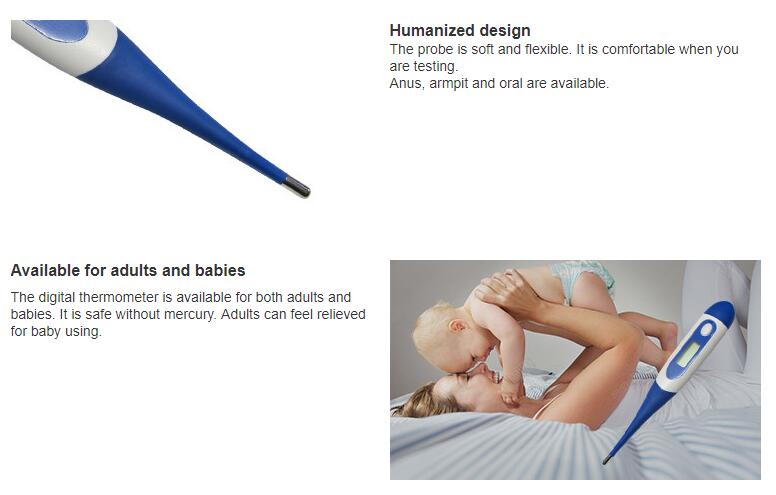 Humanized design
The probe is soft and flexible. It is comfortable when you are testing.
Anus, armpit and oral are available.

Available for adults and babies
The digital thermometer is available for both adults and babies. It is safe without mercury. Adults can feel relieved for baby using.